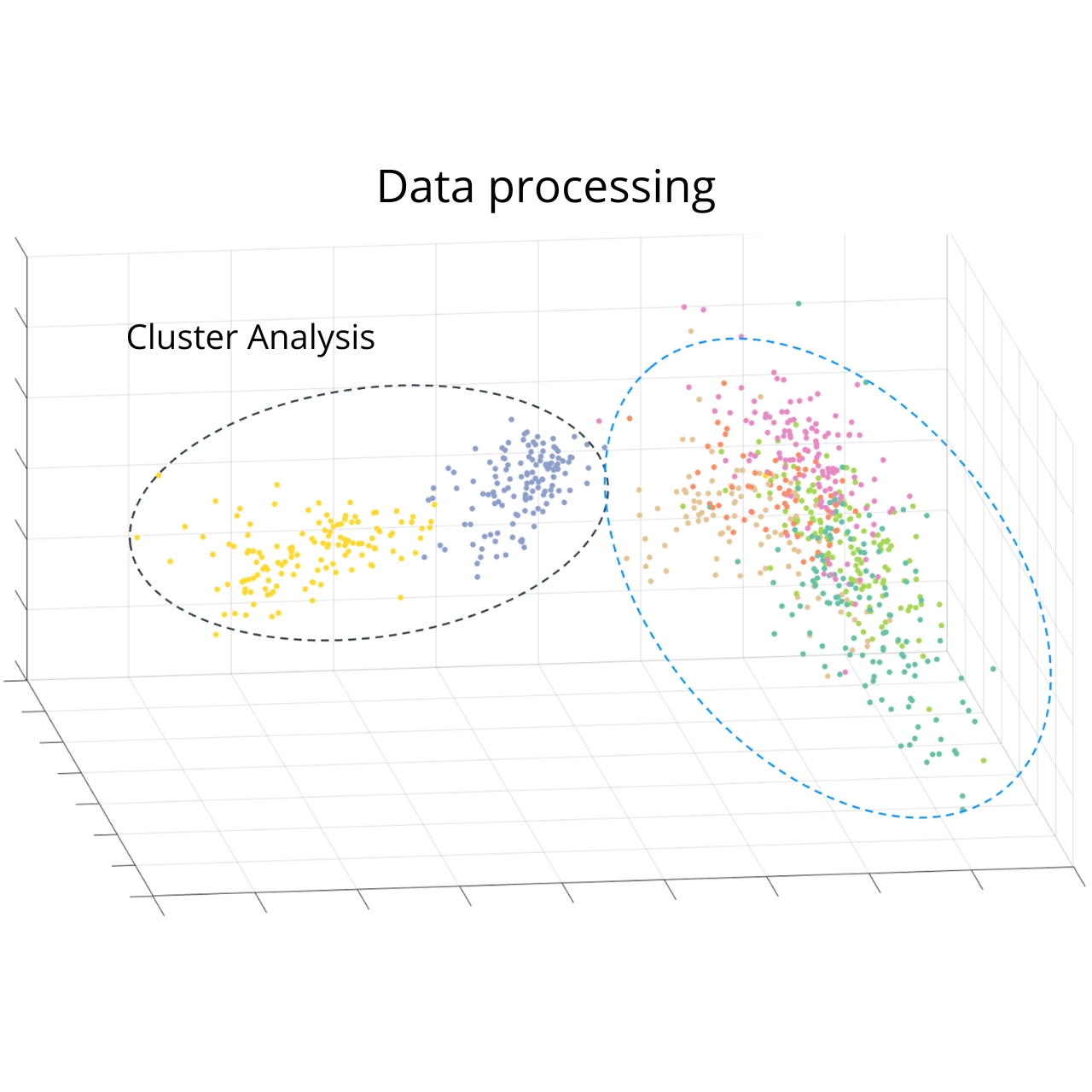 Data processing

Cluster Analysis